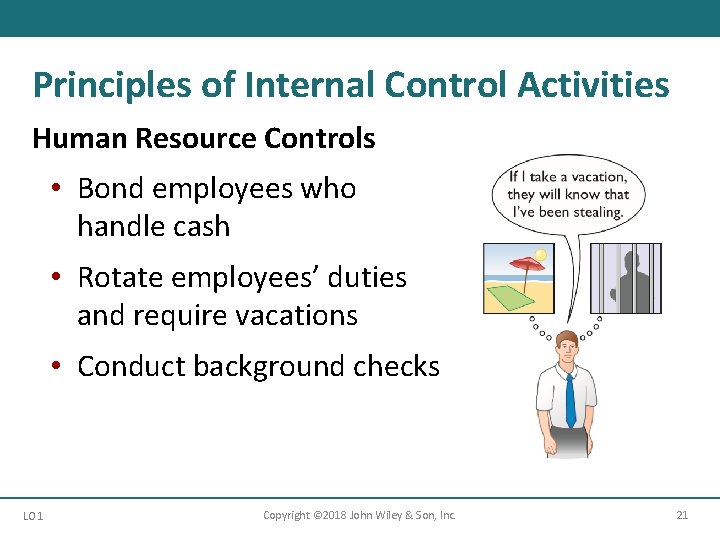 Principles of Internal Control Activities

Human Resource Controls

• Bond employees who handle cash

• Rotate employees' duties and require vacations

• Conduct background checks

If I take a vacation, they will know that I've been stealing.

LO 1

Copyright ©2018 John Wiley & Son, Inc.

21